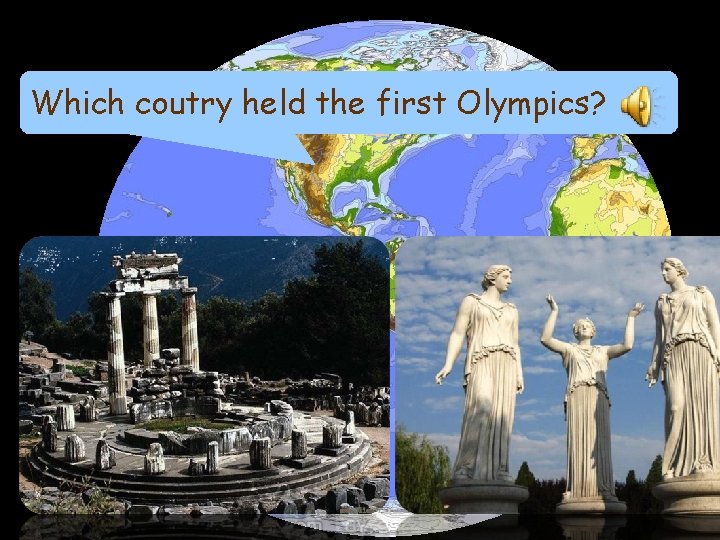 Which coutry held the first Olympics?